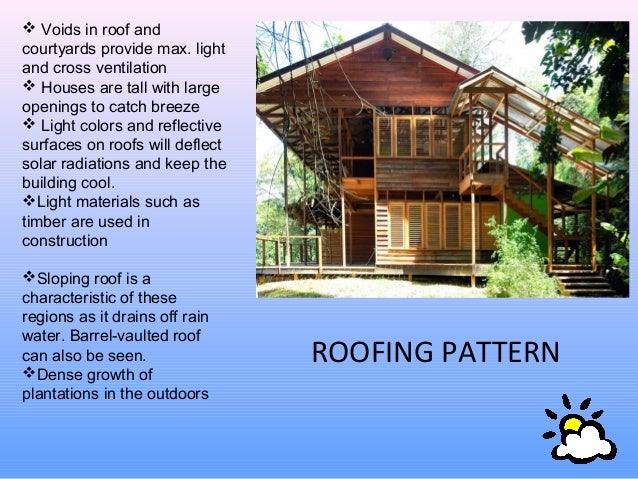 ❖ Voids in roof and courtyards provide max. light and cross ventilation
❖ Houses are tall with large openings to catch breeze
❖ Light colors and reflective surfaces on roofs will deflect solar radiations and keep the building cool.
❖Light materials such as timber are used in construction

❖Sloping roof is a characteristic of these regions as it drains off rain water. Barrel-vaulted roof can also be seen.
❖Dense growth of plantations in the outdoors

ROOFING PATTERN